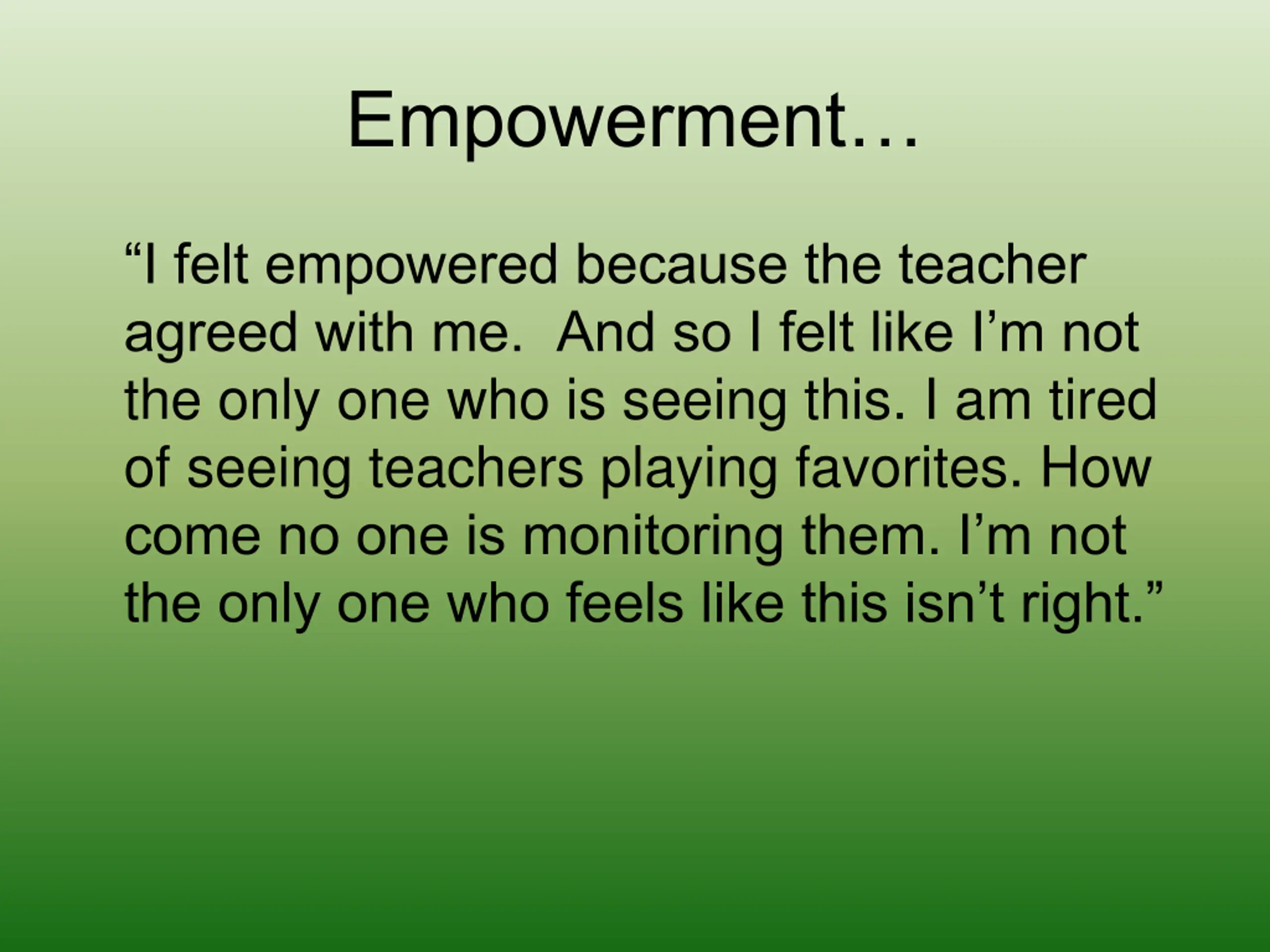 Empowerment…

“I felt empowered because the teacher agreed with me.  And so I felt like I’m not the only one who is seeing this. I am tired of seeing teachers playing favorites. How come no one is monitoring them. I’m not the only one who feels like this isn’t right.”